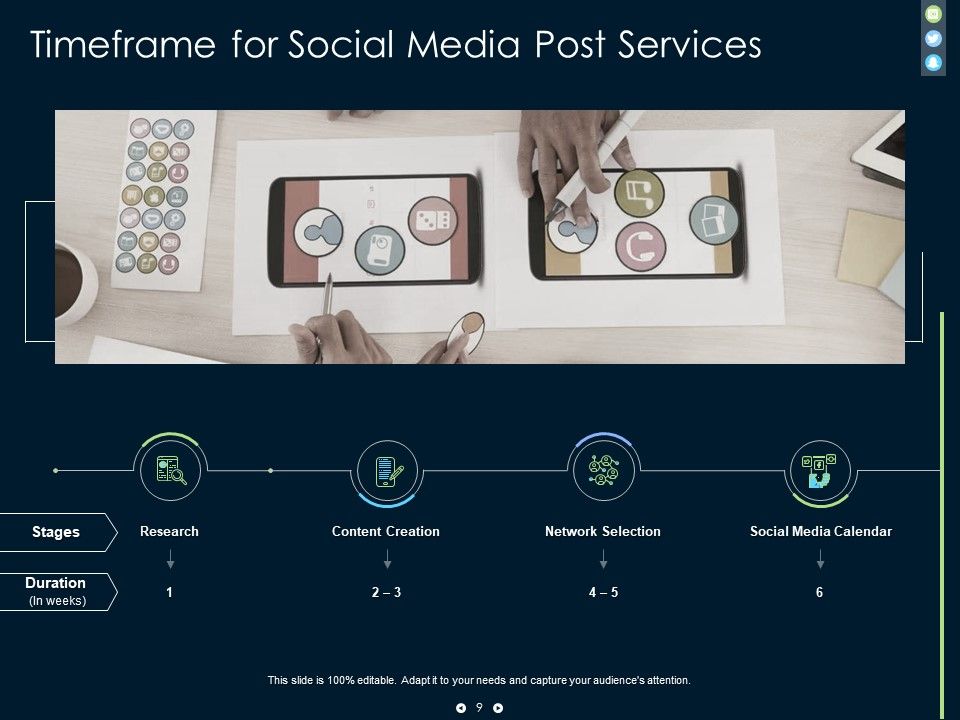 Timeframe for Social Media Post Services

| Stages | Research | Content Creation | Network Selection | Social Media Calendar |
|---|---|---|---|---|
| Duration (In weeks) | 1 | 2 – 3 | 4 – 5 | 6 |

This slide is 100% editable. Adapt it to your needs and capture your audience's attention.

9